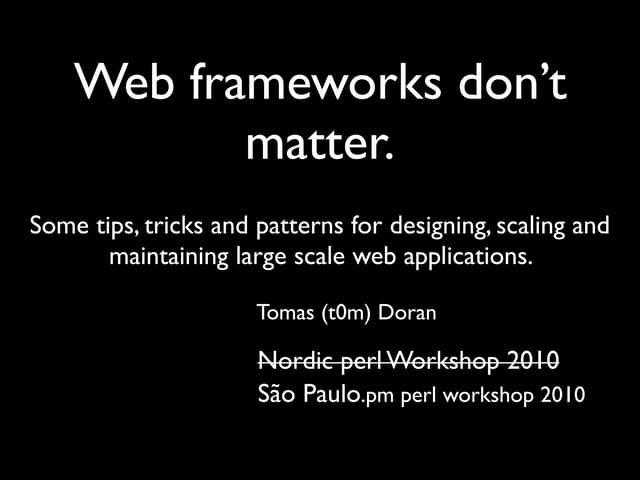 Web frameworks don't matter.

Some tips, tricks and patterns for designing, scaling and maintaining large scale web applications.

Tomas (t0m) Doran

~~Nordic perl Workshop 2010~~
São Paulo.pm perl workshop 2010